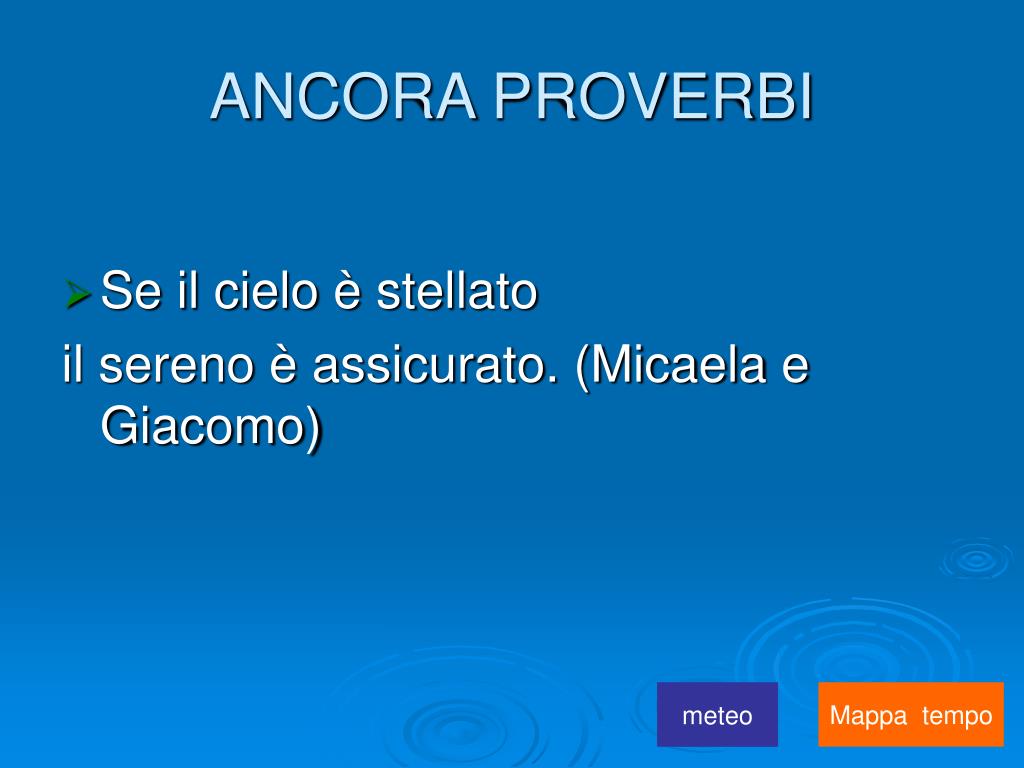 ANCORA PROVERBI

Se il cielo è stellato
il sereno è assicurato. (Micaela e Giacomo)

meteo

Mappa tempo